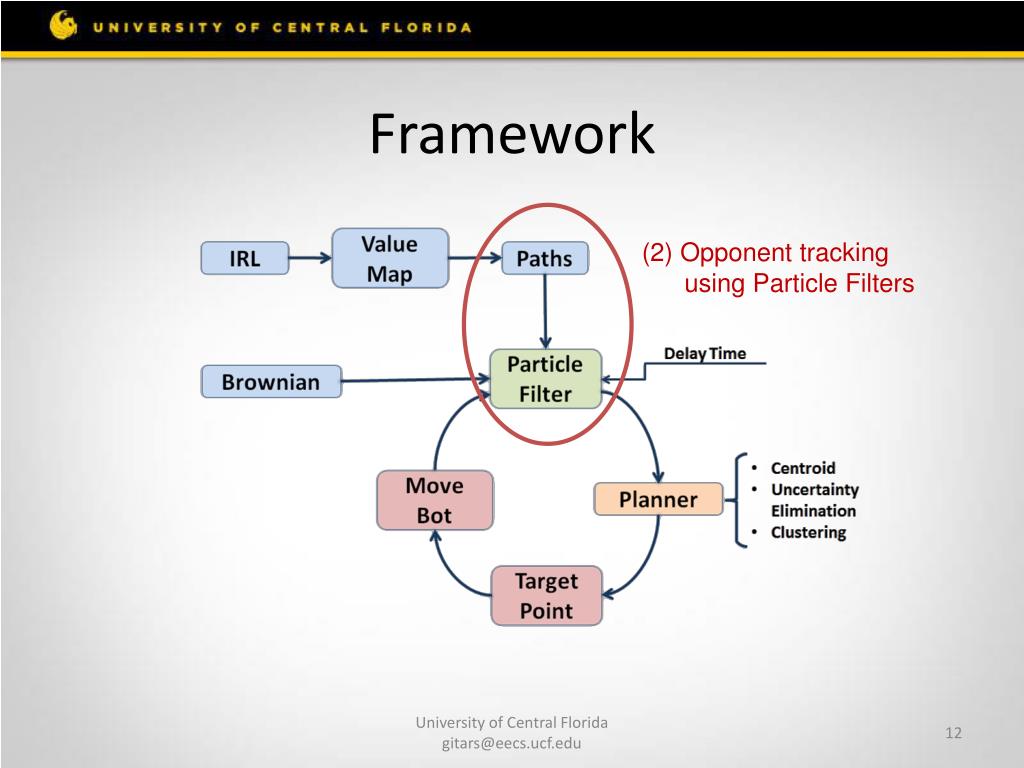 UNIVERSITY OF CENTRAL FLORIDA

Framework

IRL

Value Map

Paths

(2) Opponent tracking using Particle Filters

Brownian

Particle Filter

Delay Time

Move Bot

Planner

- Centroid
- Uncertainty Elimination
- Clustering

Target Point

University of Central Florida
gitars@eecs.ucf.edu

12